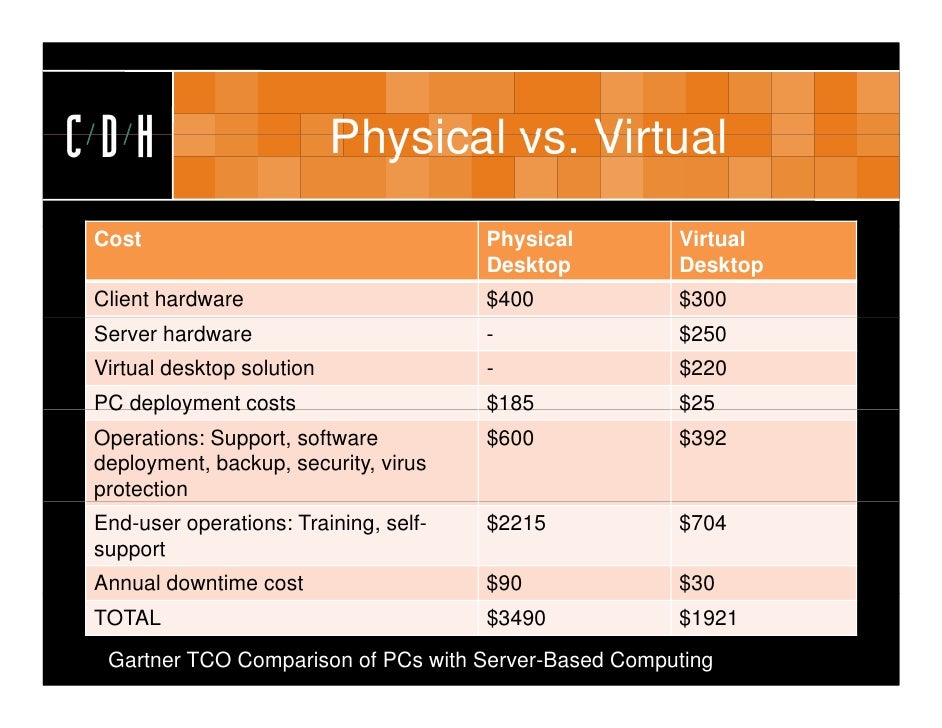 C/D/H

Physical vs. Virtual

| Cost | Physical Desktop | Virtual Desktop |
|---|---|---|
| Client hardware | \$400 | \$300 |
| Server hardware | - | \$250 |
| Virtual desktop solution | - | \$220 |
| PC deployment costs | \$185 | \$25 |
| Operations: Support, software deployment, backup, security, virus protection | \$600 | \$392 |
| End-user operations: Training, self-support | \$2215 | \$704 |
| Annual downtime cost | \$90 | \$30 |
| TOTAL | \$3490 | \$1921 |

Gartner TCO Comparison of PCs with Server-Based Computing